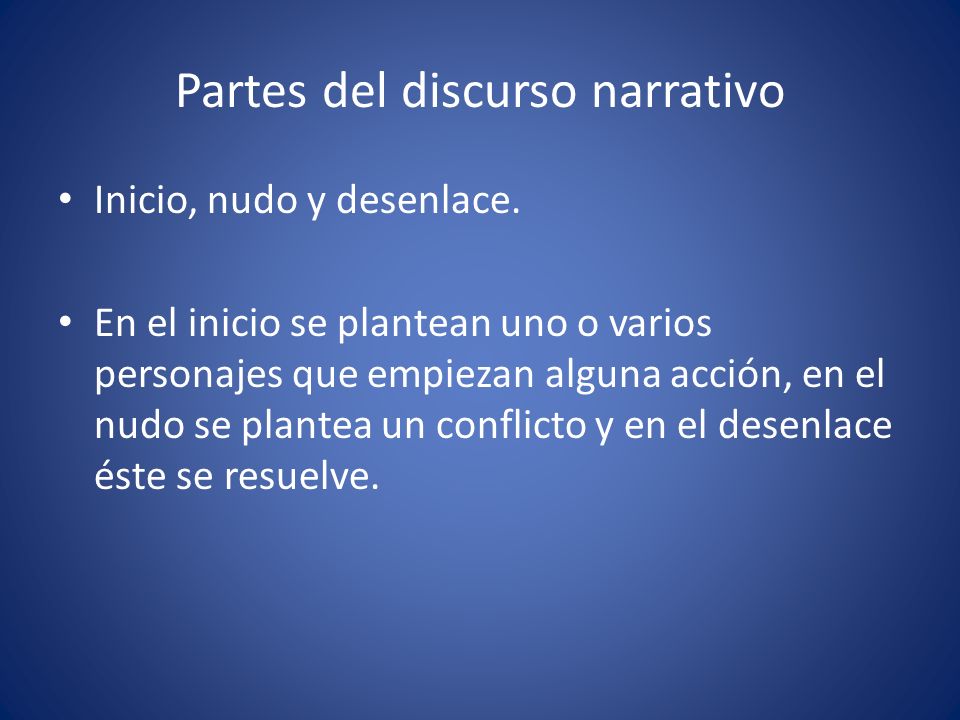 Partes del discurso narrativo

• Inicio, nudo y desenlace.

• En el inicio se plantean uno o varios personajes que empiezan alguna acción, en el nudo se plantea un conflicto y en el desenlace éste se resuelve.